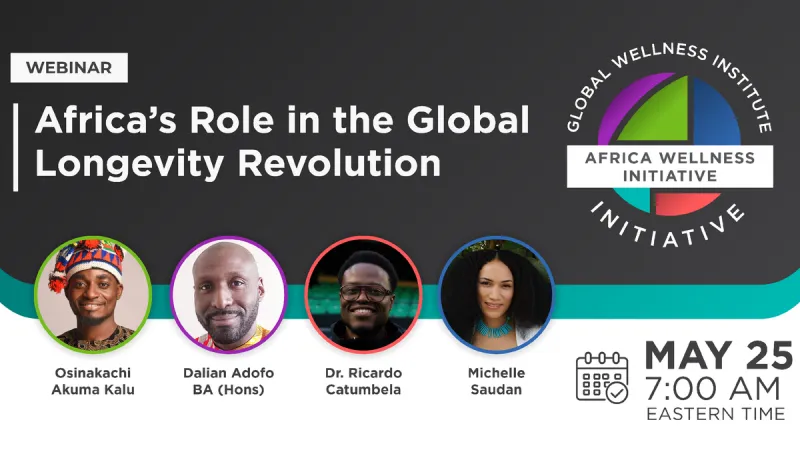 WEBINAR

Africa's Role in the Global Longevity Revolution

GLOBAL WELLNESS INSTITUTE
AFRICA WELLNESS INITIATIVE
INITIATIVE

Osinakachi Akuma Kalu

Dalian Adofo BA (Hons)

Dr. Ricardo Catumbela

Michelle Saudan

MAY 25
7:00 AM
EASTERN TIME